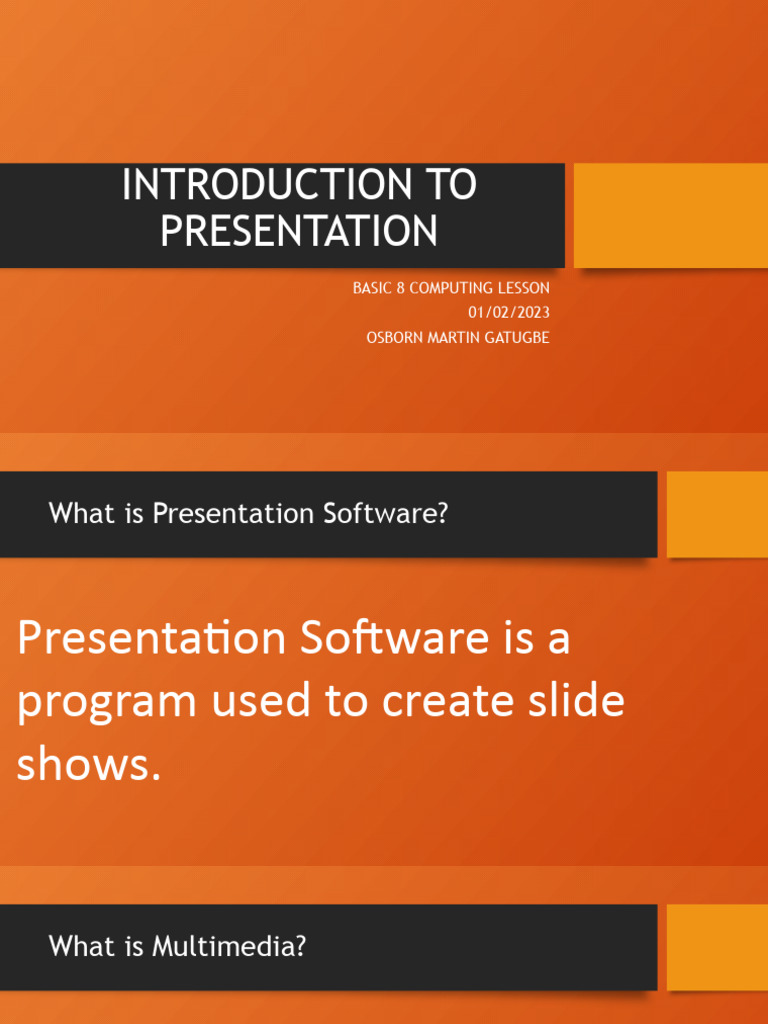 INTRODUCTION TO PRESENTATION

BASIC 8 COMPUTING LESSON
01/02/2023
OSBORN MARTIN GATUGBE

What is Presentation Software?

Presentation Software is a program used to create slide shows.

What is Multimedia?